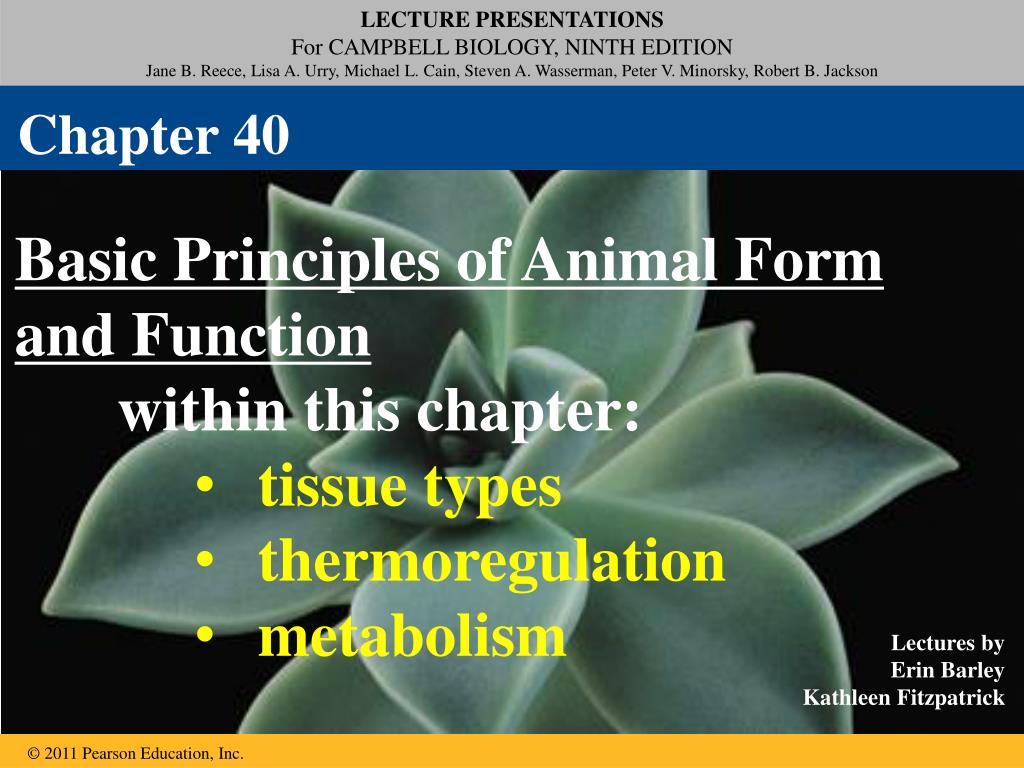 LECTURE PRESENTATIONS
For CAMPBELL BIOLOGY, NINTH EDITION
Jane B. Reece, Lisa A. Urry, Michael L. Cain, Steven A. Wasserman, Peter V. Minorsky, Robert B. Jackson

Chapter 40

Basic Principles of Animal Form and Function

within this chapter:
• tissue types
• thermoregulation
• metabolism

Lectures by
Erin Barley
Kathleen Fitzpatrick

© 2011 Pearson Education, Inc.